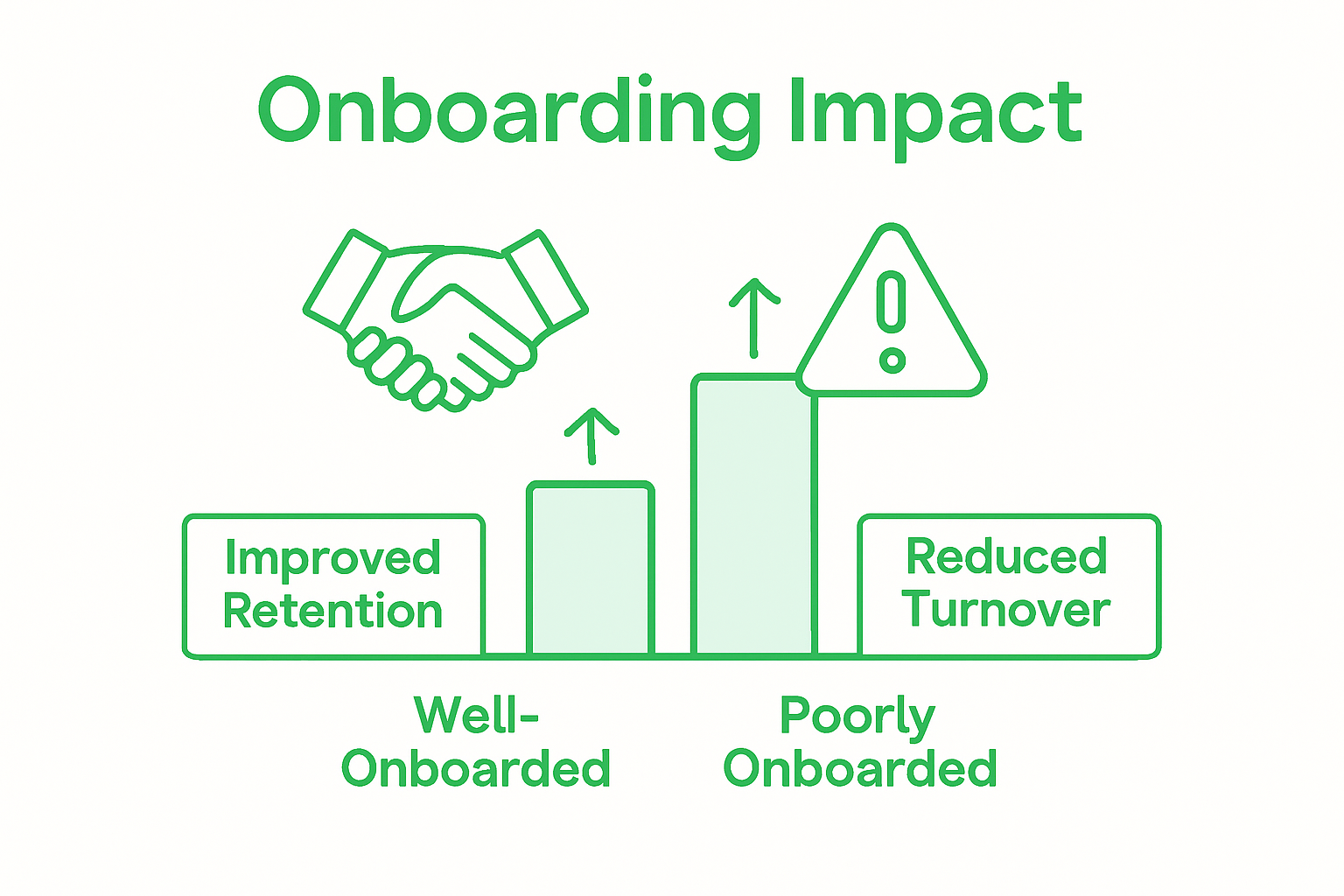 Onboarding Impact

Improved Retention

Reduced Turnover

Well-Onboarded

Poorly Onboarded